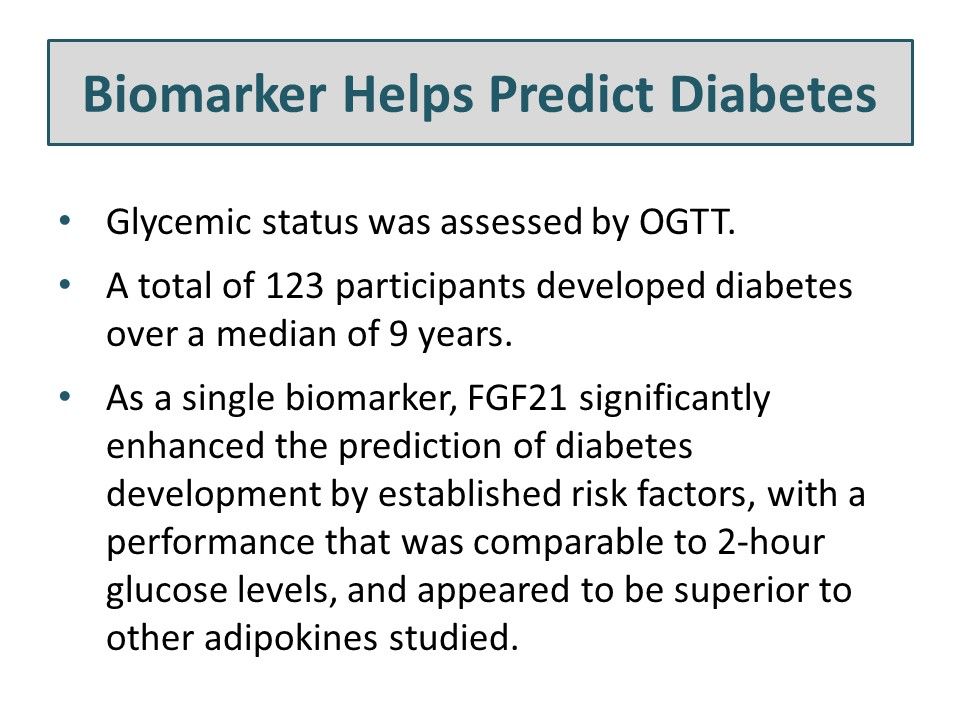 Biomarker Helps Predict Diabetes

• Glycemic status was assessed by OGTT.

• A total of 123 participants developed diabetes over a median of 9 years.

• As a single biomarker, FGF21 significantly enhanced the prediction of diabetes development by established risk factors, with a performance that was comparable to 2-hour glucose levels, and appeared to be superior to other adipokines studied.